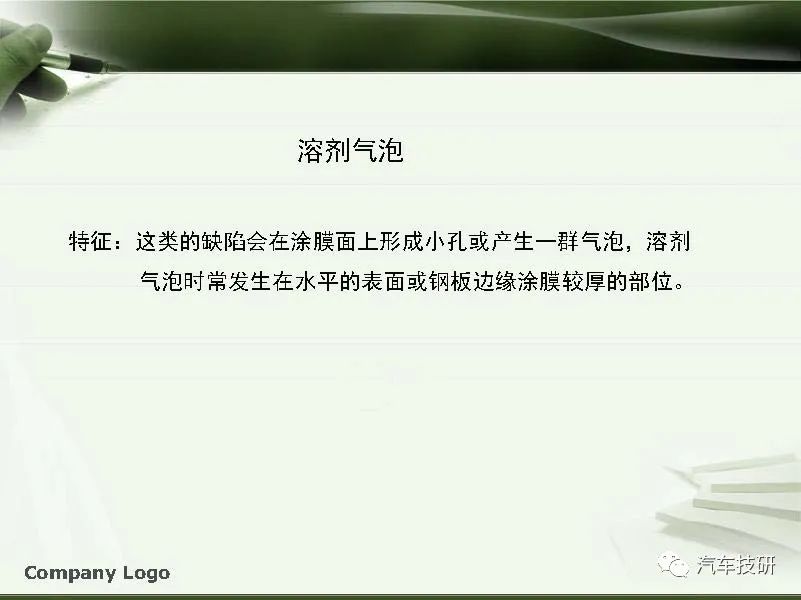 溶剂气泡

特征：这类的缺陷会在涂膜面上形成小孔或产生一群气泡，溶剂气泡时常发生在水平的表面或钢板边缘涂膜较厚的部位。

Company Logo

汽车技研